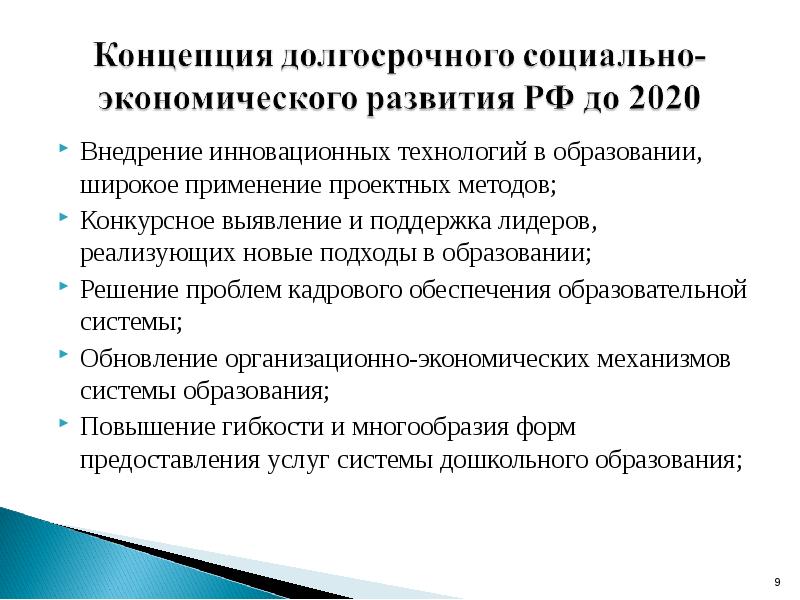 Концепция долгосрочного социально-экономического развития РФ до 2020

Внедрение инновационных технологий в образовании, широкое применение проектных методов;

Конкурсное выявление и поддержка лидеров, реализующих новые подходы в образовании;

Решение проблем кадрового обеспечения образовательной системы;

Обновление организационно-экономических механизмов системы образования;

Повышение гибкости и многообразия форм предоставления услуг системы дошкольного образования;

9